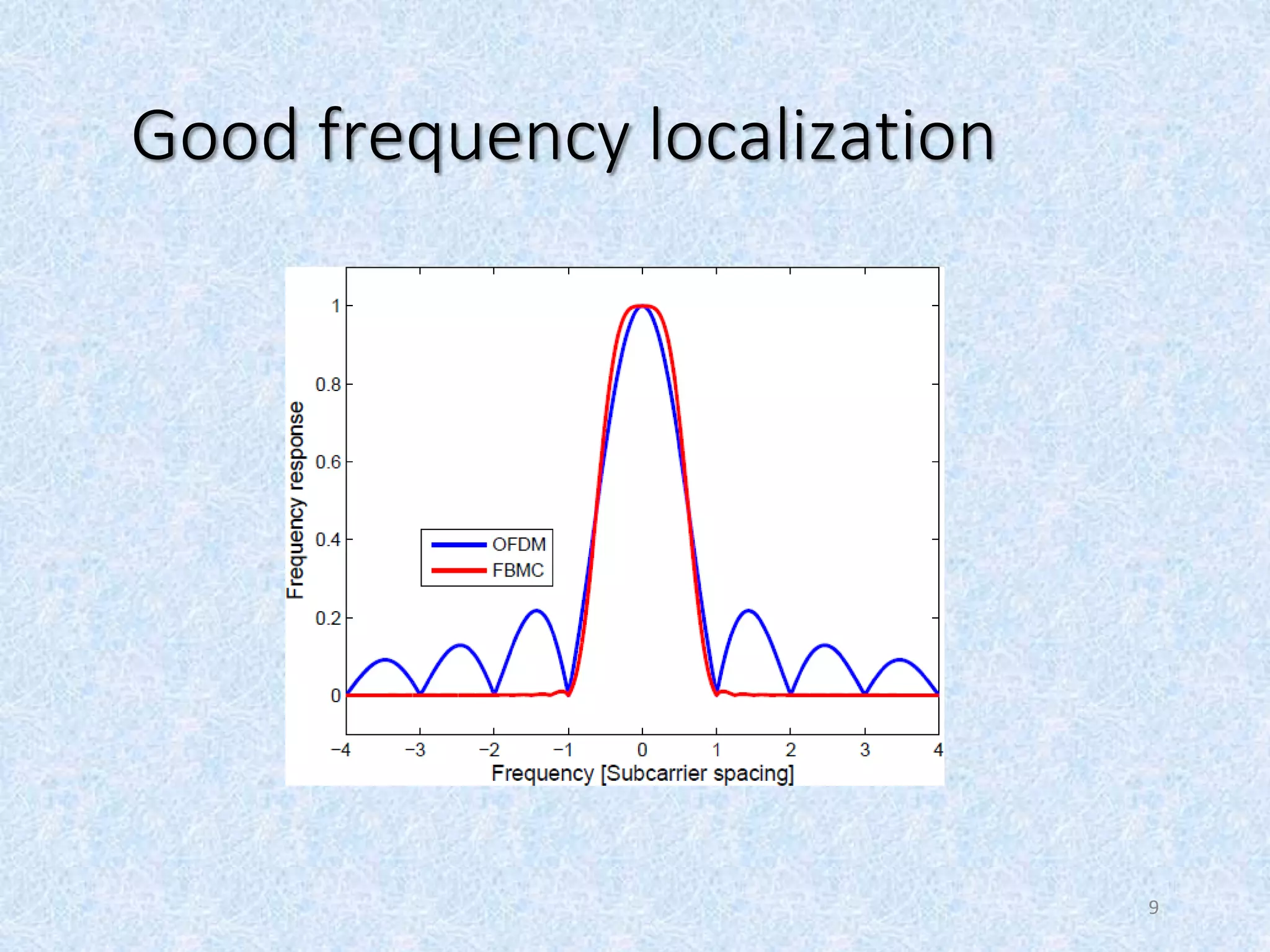 Good frequency localization

Frequency response

1
0.8
0.6
0.4
0.2
0

OFDM
FBMC

−4 −3 −2 −1 0 1 2 3 4
Frequency [Subcarrier spacing]

9